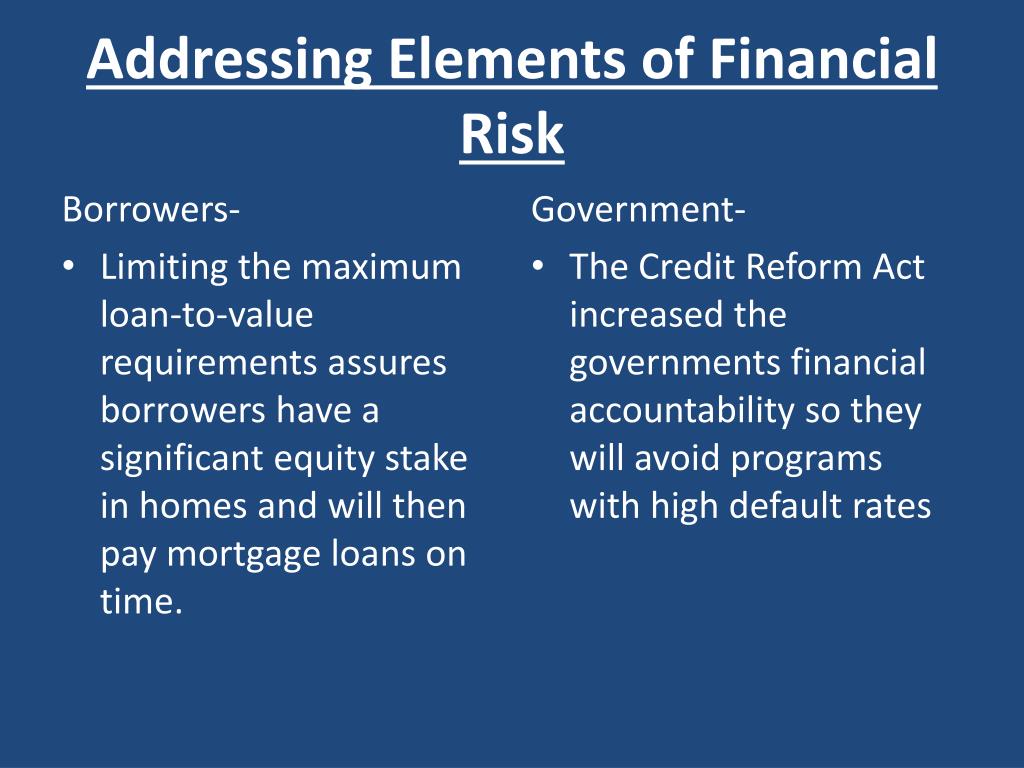 Addressing Elements of Financial Risk

Borrowers-

• Limiting the maximum loan-to-value requirements assures borrowers have a significant equity stake in homes and will then pay mortgage loans on time.

Government-

• The Credit Reform Act increased the governments financial accountability so they will avoid programs with high default rates